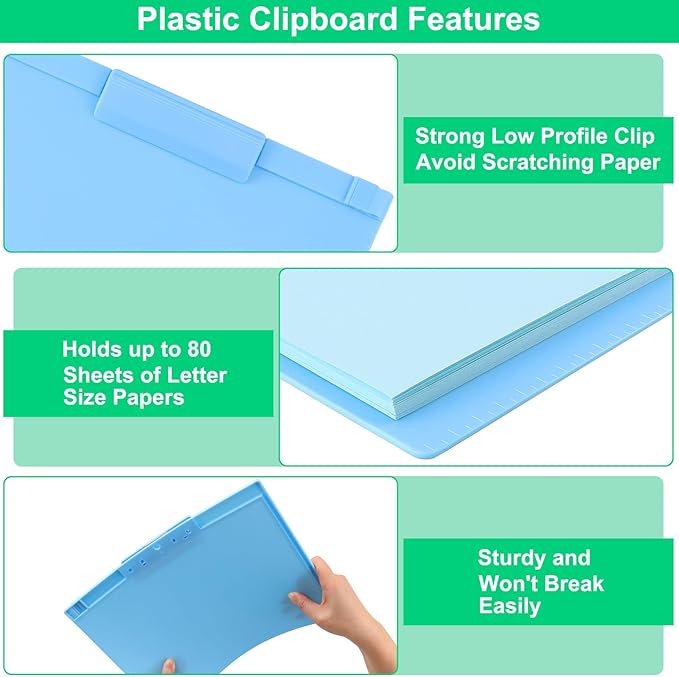 Plastic Clipboard Features

Strong Low Profile Clip
Avoid Scratching Paper

Holds up to 80
Sheets of Letter
Size Papers

Sturdy and
Won't Break
Easily